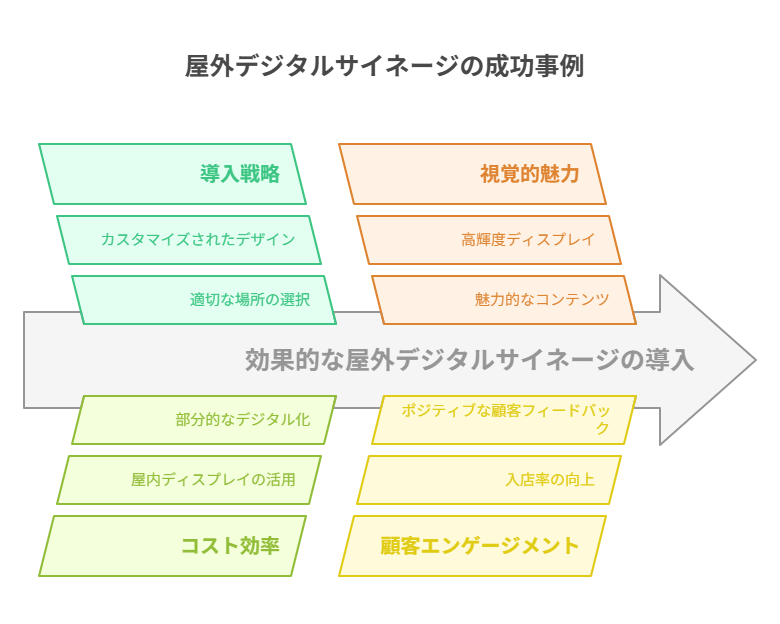 屋外デジタルサイネージの成功事例

導入戦略

カスタマイズされたデザイン

適切な場所の選択

視覚的魅力

高輝度ディスプレイ

魅力的なコンテンツ

効果的な屋外デジタルサイネージの導入

部分的なデジタル化

屋内ディスプレイの活用

コスト効率

ポジティブな顧客フィードバック

入店率の向上

顧客エンゲージメント